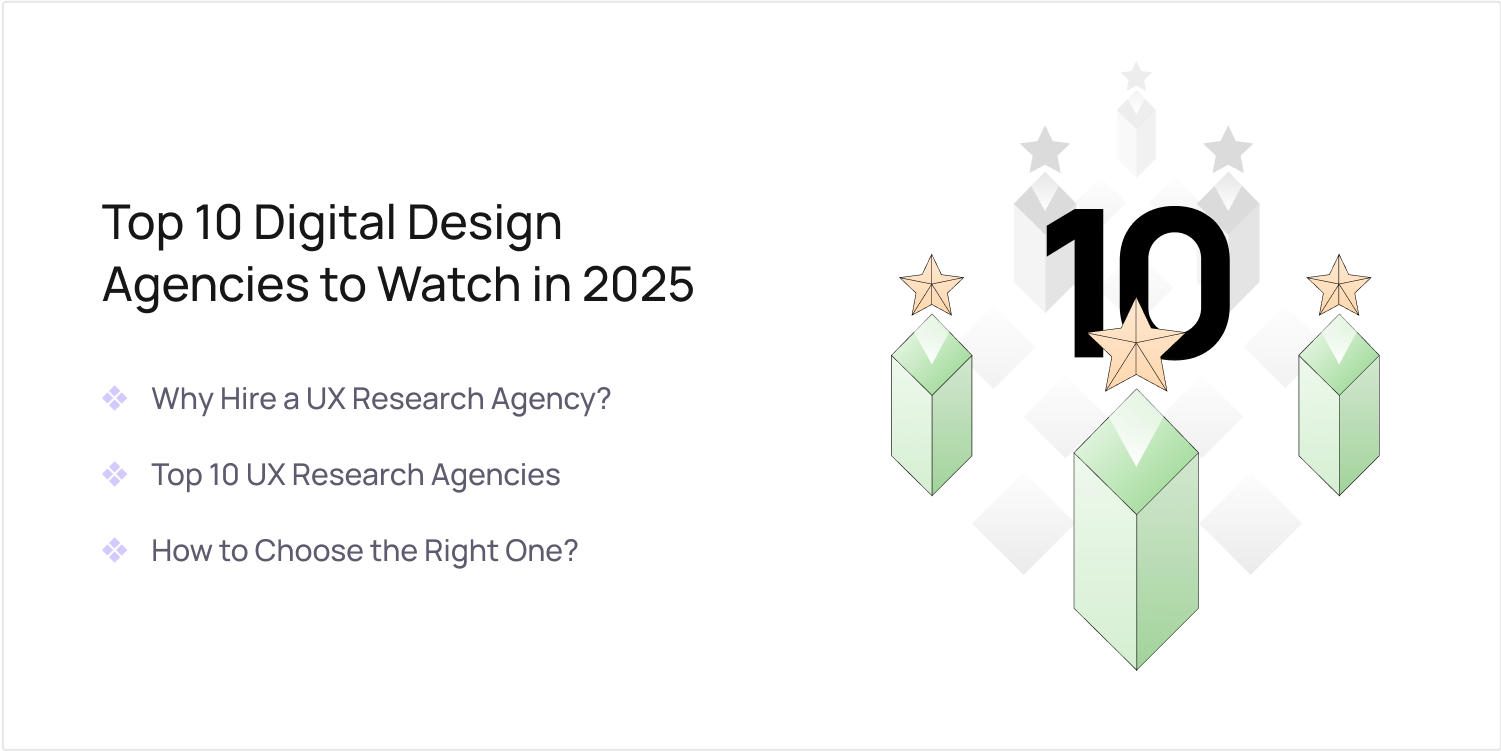 Top 10 Digital Design Agencies to Watch in 2025

Why Hire a UX Research Agency?

Top 10 UX Research Agencies

How to Choose the Right One?

10